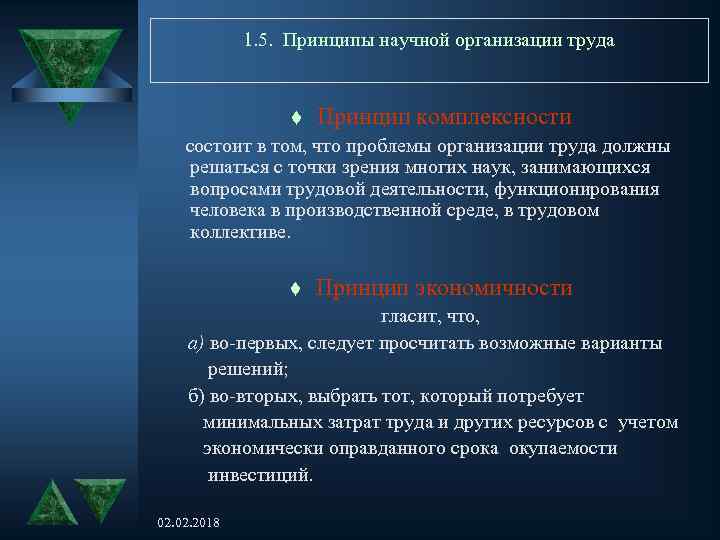 1.5. Принципы научной организации труда

♦ Принцип комплексности

состоит в том, что проблемы организации труда должны решаться с точки зрения многих наук, занимающихся вопросами трудовой деятельности, функционирования человека в производственной среде, в трудовом коллективе.

♦ Принцип экономичности

гласит, что,

а) во-первых, следует просчитать возможные варианты решений;

б) во-вторых, выбрать тот, который потребует минимальных затрат труда и других ресурсов с учетом экономически оправданного срока окупаемости инвестиций.

02.02.2018